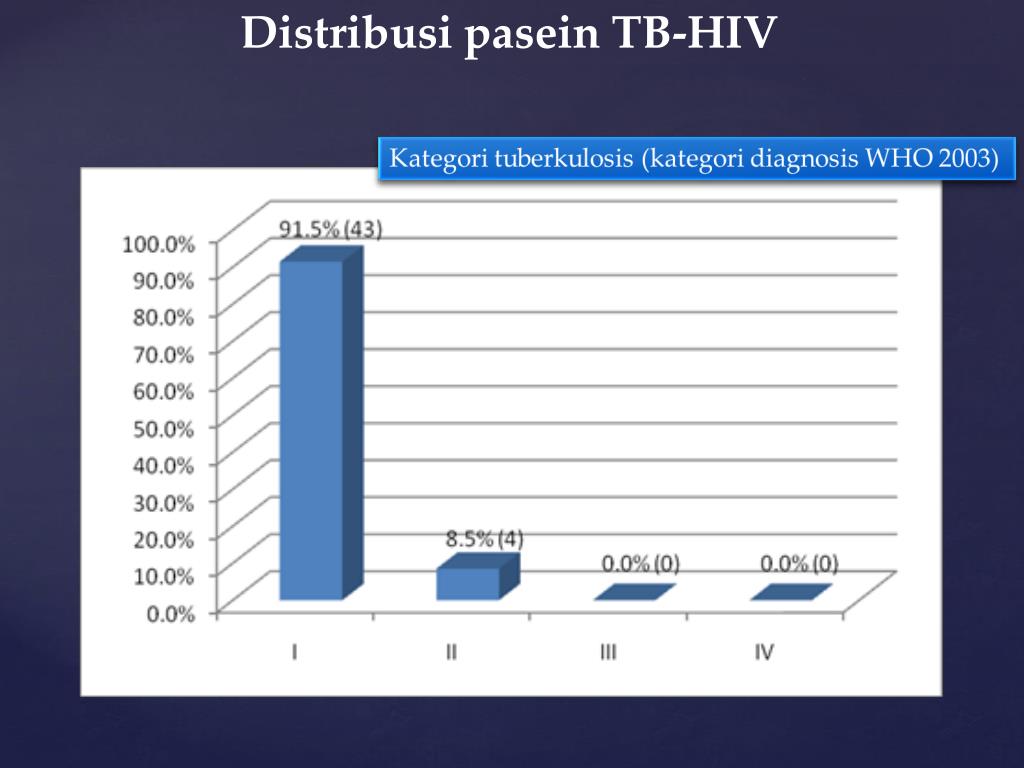 Distribusi pasein TB-HIV

Kategori tuberkulosis (kategori diagnosis WHO 2003)

100.0%
90.0%
80.0%
70.0%
60.0%
50.0%
40.0%
30.0%
20.0%
10.0%
0.0%

91.5% (43)
8.5% (4)
0.0% (0)
0.0% (0)

I
II
III
IV